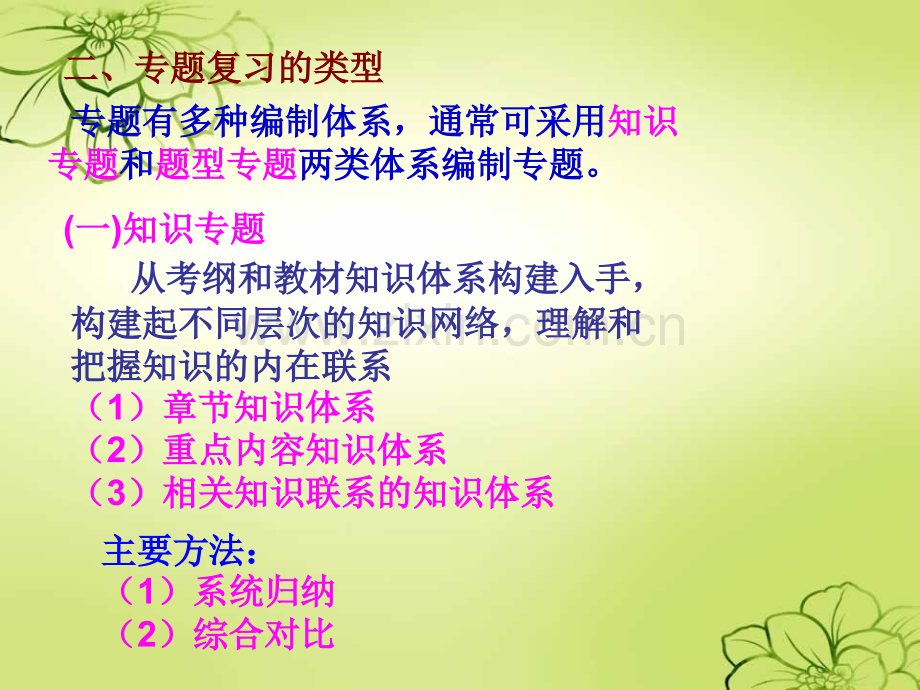 二、专题复习的类型

专题有多种编制体系，通常可采用知识专题和题型专题两类体系编制专题。

(一)知识专题

从考纲和教材知识体系构建入手，构建起不同层次的知识网络，理解和把握知识的内在联系

（1）章节知识体系
（2）重点内容知识体系
（3）相关知识联系的知识体系

主要方法：
（1）系统归纳
（2）综合对比

www.zixin.com.cn